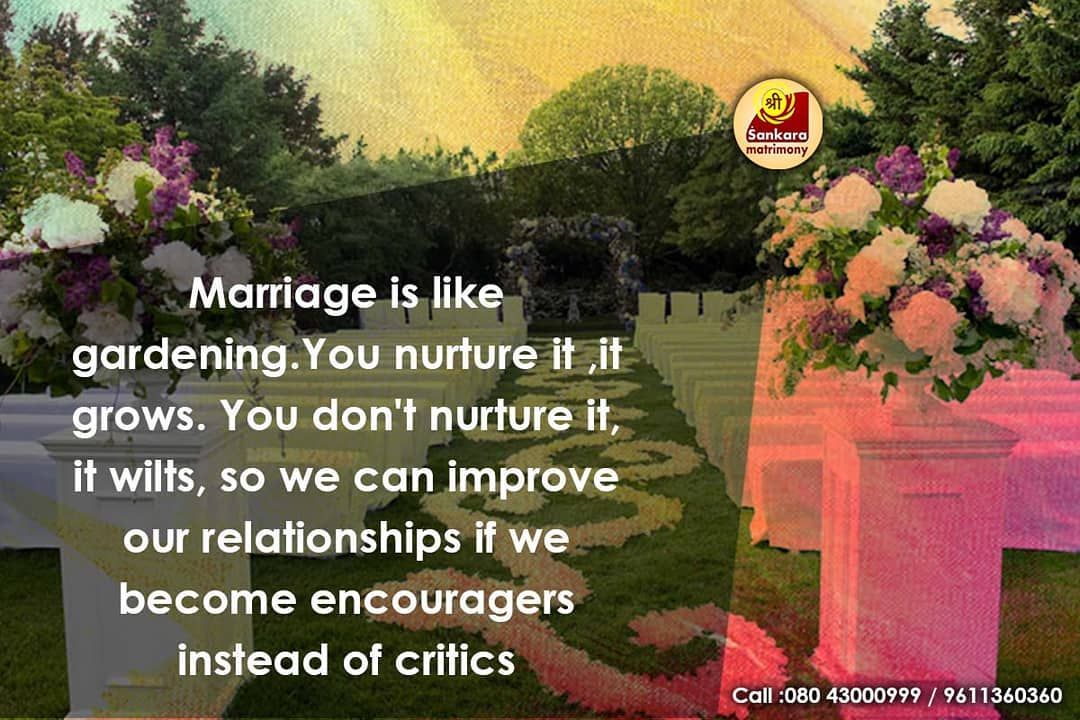 श्री
Śankara
matrimony

Marriage is like gardening.You nurture it ,it grows. You don't nurture it, it wilts, so we can improve our relationships if we become encouragers instead of critics

Call :080 43000999 / 9611360360